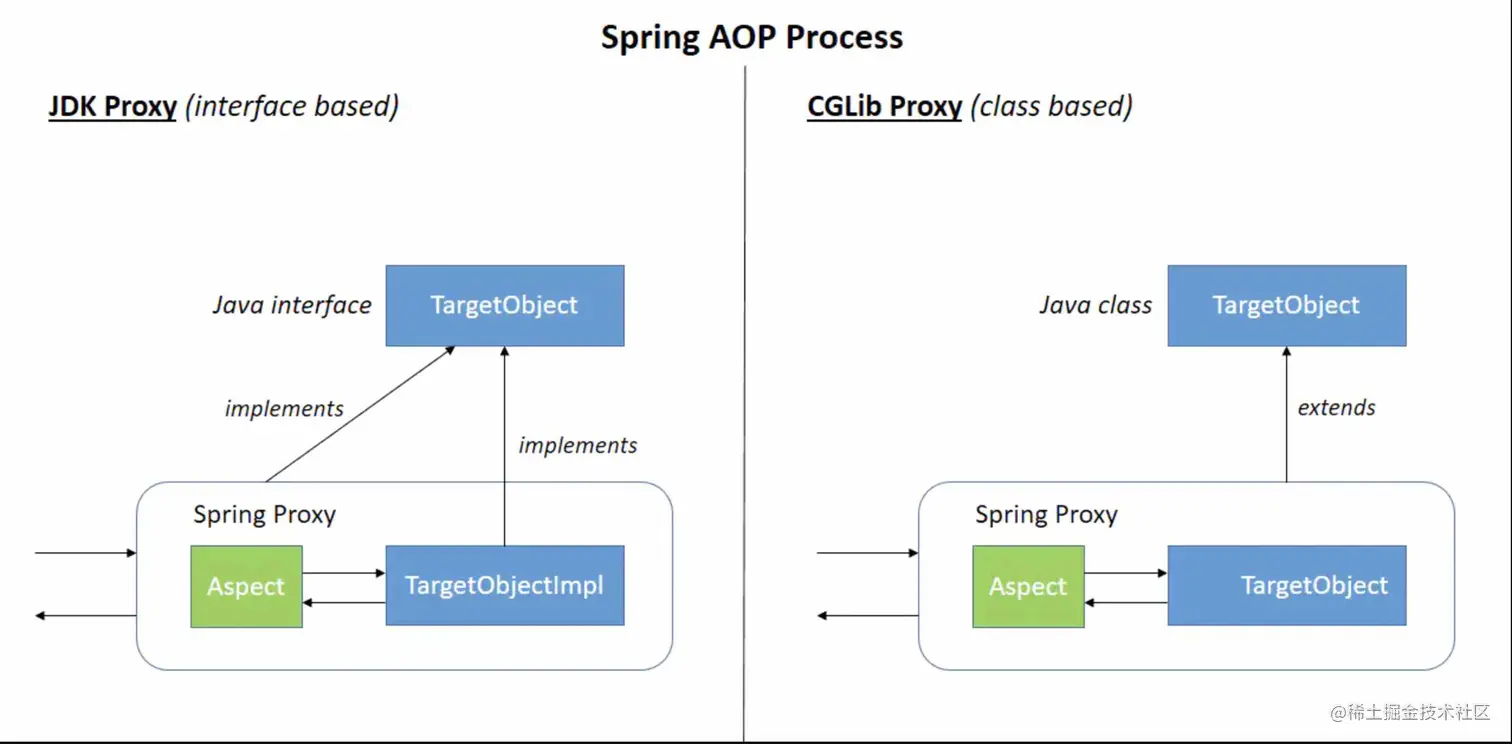 Spring AOP Process

JDK Proxy (interface based)

Java interface TargetObject

implements

implements

Spring Proxy

Aspect

TargetObjectImpl

CGLib Proxy (class based)

Java class TargetObject

extends

Spring Proxy

Aspect

TargetObject

@稀土掘金技术社区